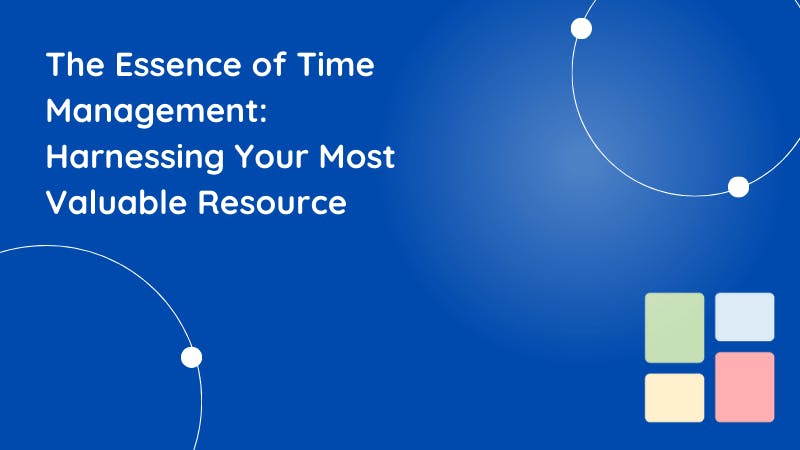 The Essence of Time Management: Harnessing Your Most Valuable Resource